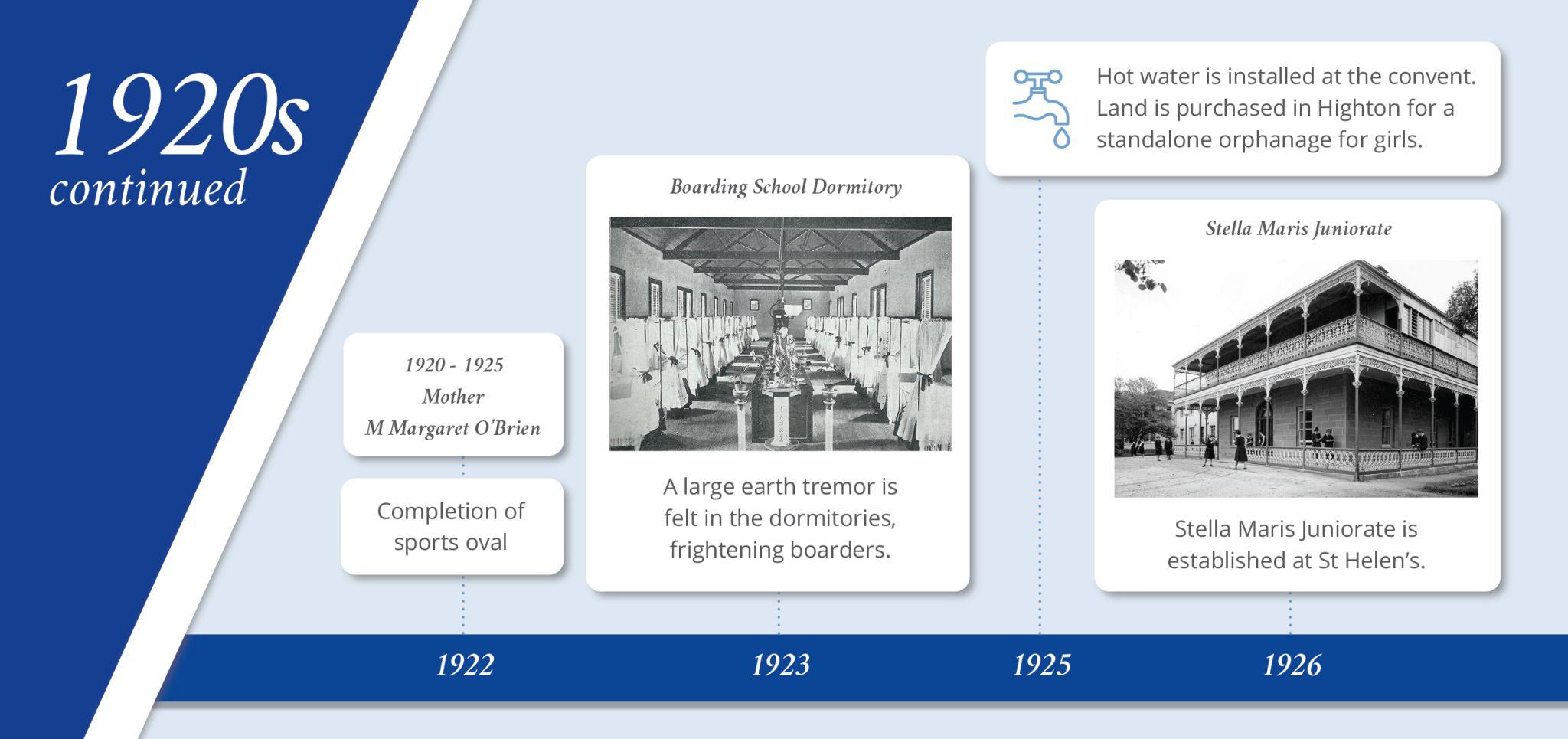 1920s
continued

1920 - 1925
Mother
M Margaret O'Brien

Completion of sports oval

Boarding School Dormitory

A large earth tremor is felt in the dormitories, frightening boarders.

Hot water is installed at the convent. Land is purchased in Highton for a standalone orphanage for girls.

Stella Maris Juniorate

Stella Maris Juniorate is established at St Helen's.

1922

1923

1925

1926